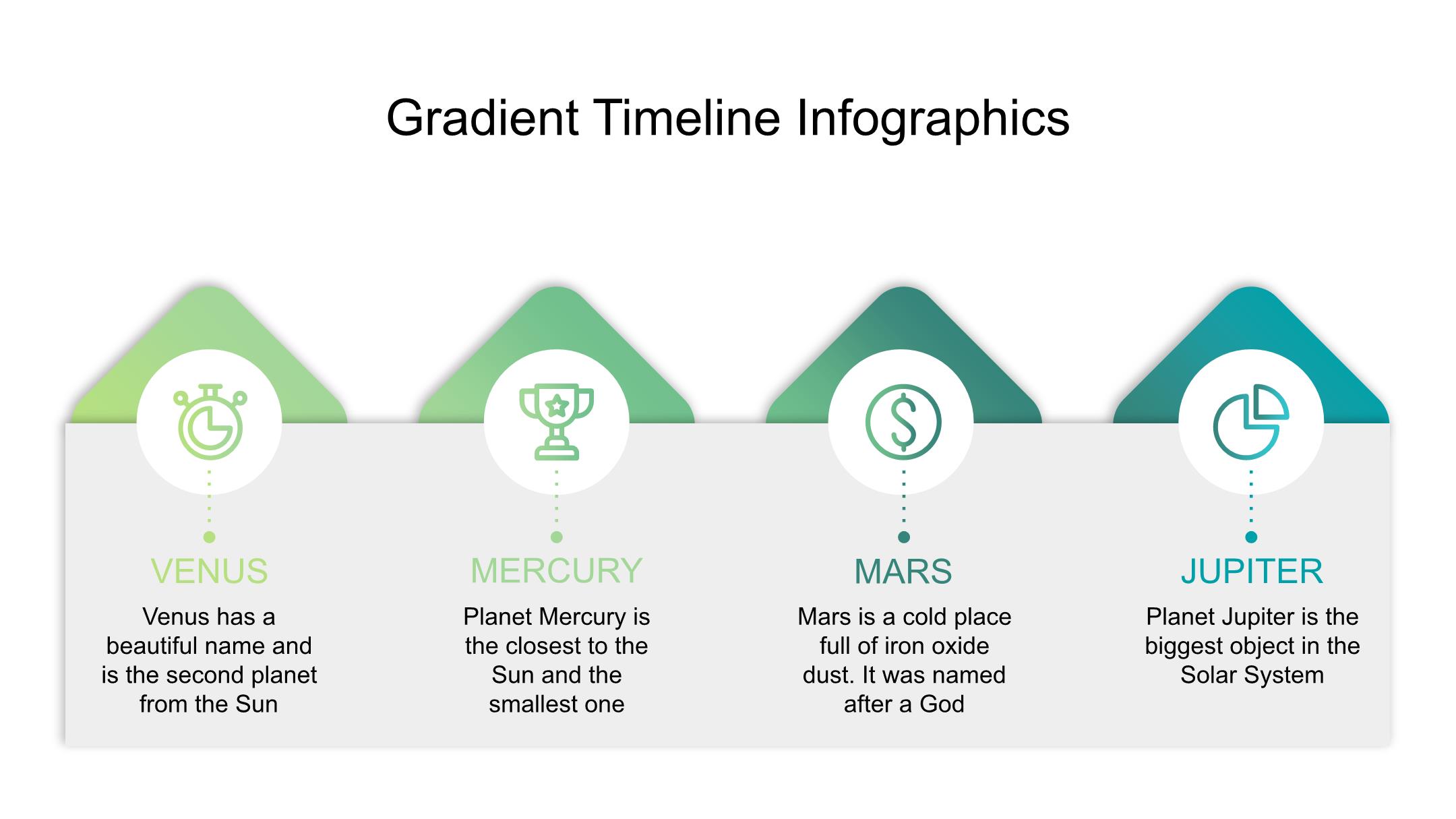 Gradient Timeline Infographics

VENUS

Venus has a beautiful name and is the second planet from the Sun

MERCURY

Planet Mercury is the closest to the Sun and the smallest one

MARS

Mars is a cold place full of iron oxide dust. It was named after a God

JUPITER

Planet Jupiter is the biggest object in the Solar System